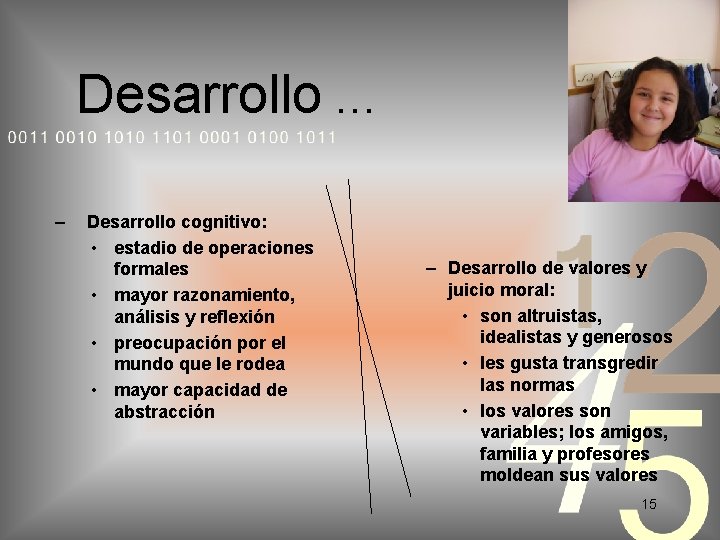 Desarrollo ...

0011 0010 1010 1101 0001 0100 1011

– Desarrollo cognitivo:
• estadio de operaciones formales
• mayor razonamiento, análisis y reflexión
• preocupación por el mundo que le rodea
• mayor capacidad de abstracción

– Desarrollo de valores y juicio moral:
• son altruistas, idealistas y generosos
• les gusta transgredir las normas
• los valores son variables; los amigos, familia y profesores moldean sus valores

1 2
4 5

15